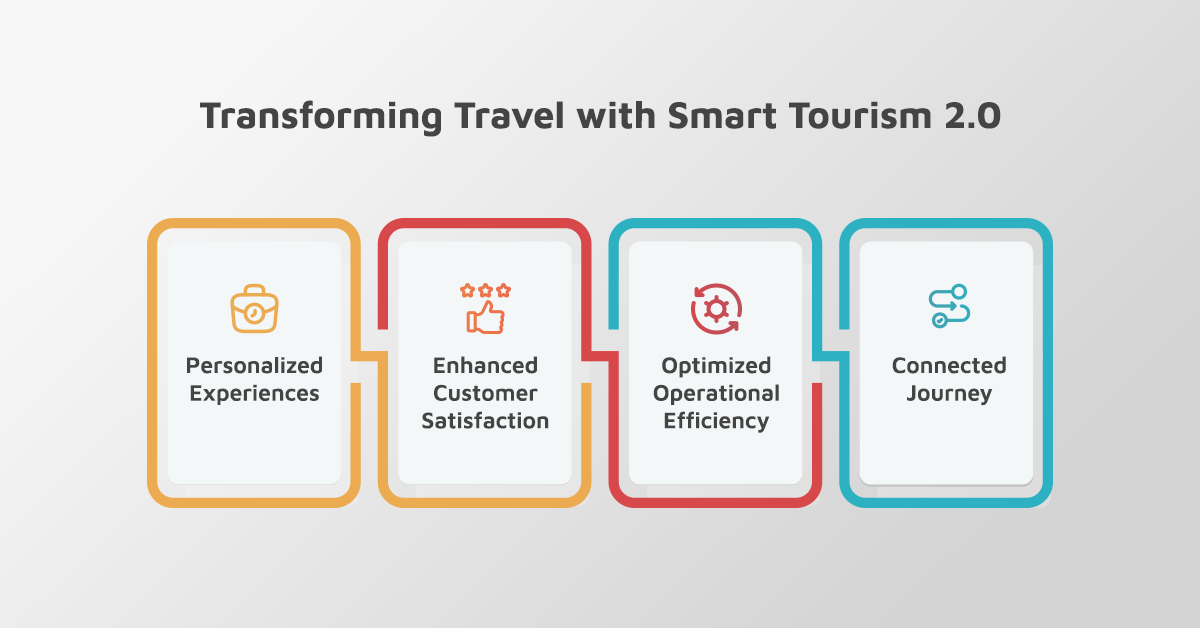 Transforming Travel with Smart Tourism 2.0

Personalized Experiences

Enhanced Customer Satisfaction

Optimized Operational Efficiency

Connected Journey